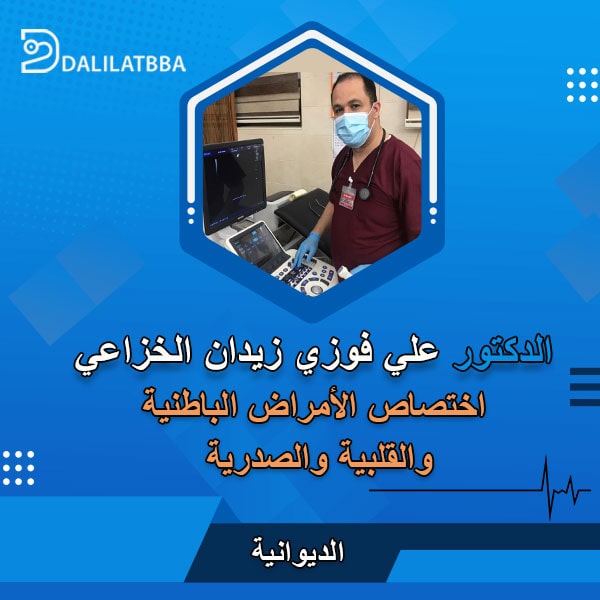 DALILATBBA

الدكتور علي فوزي زيدان الخزاعي
اختصاص الأمراض الباطنية والقلبية والصدرية

الديوانية